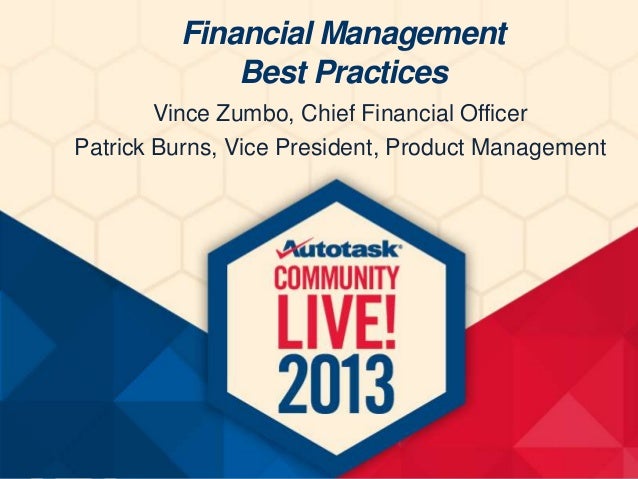 Financial Management
Best Practices

Vince Zumbo, Chief Financial Officer
Patrick Burns, Vice President, Product Management

Autotask
COMMUNITY
LIVE!
2013